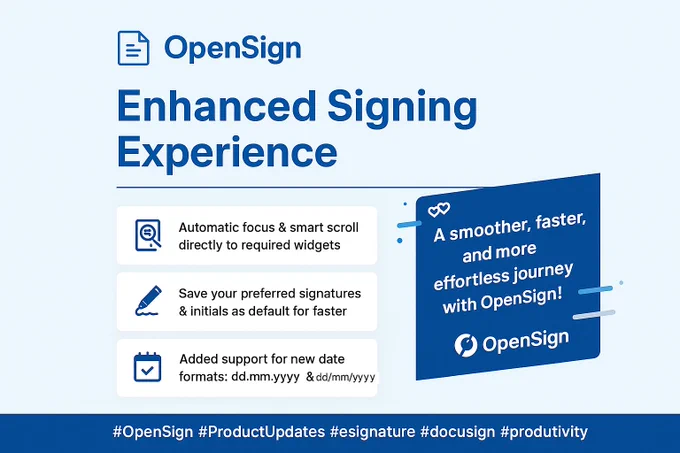 OpenSign

Enhanced Signing Experience

Automatic focus & smart scroll directly to required widgets

Save your preferred signatures & initials as default for faster

Added support for new date formats: dd.mm.yyyy & dd/mm/yyyy

A smoother, faster, and more effortless journey with OpenSign!

OpenSign

#OpenSign #ProductUpdates #esignature #docusign #produtivity